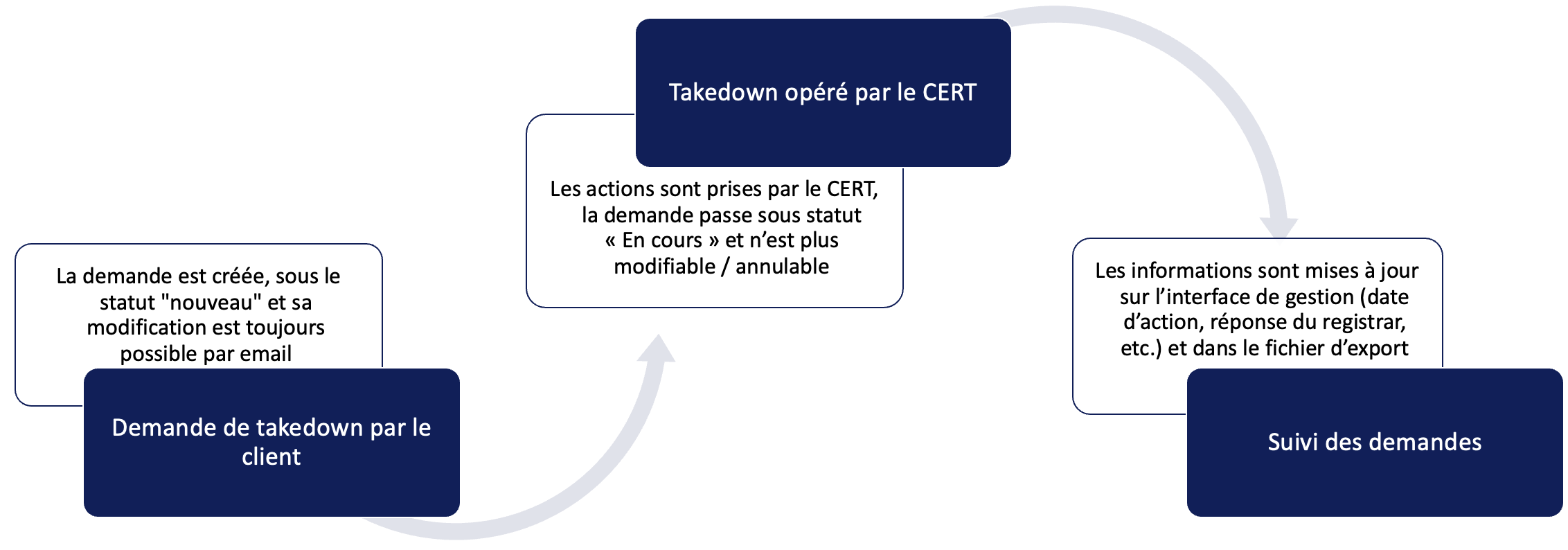 La demande est créée, sous le statut "nouveau" et sa modification est toujours possible par email

Demande de takedown par le client

Takedown opéré par le CERT

Les actions sont prises par le CERT, la demande passe sous statut « En cours » et n’est plus modifiable / annulable

Les informations sont mises à jour sur l’interface de gestion (date d’action, réponse du registrar, etc.) et dans le fichier d’export

Suivi des demandes